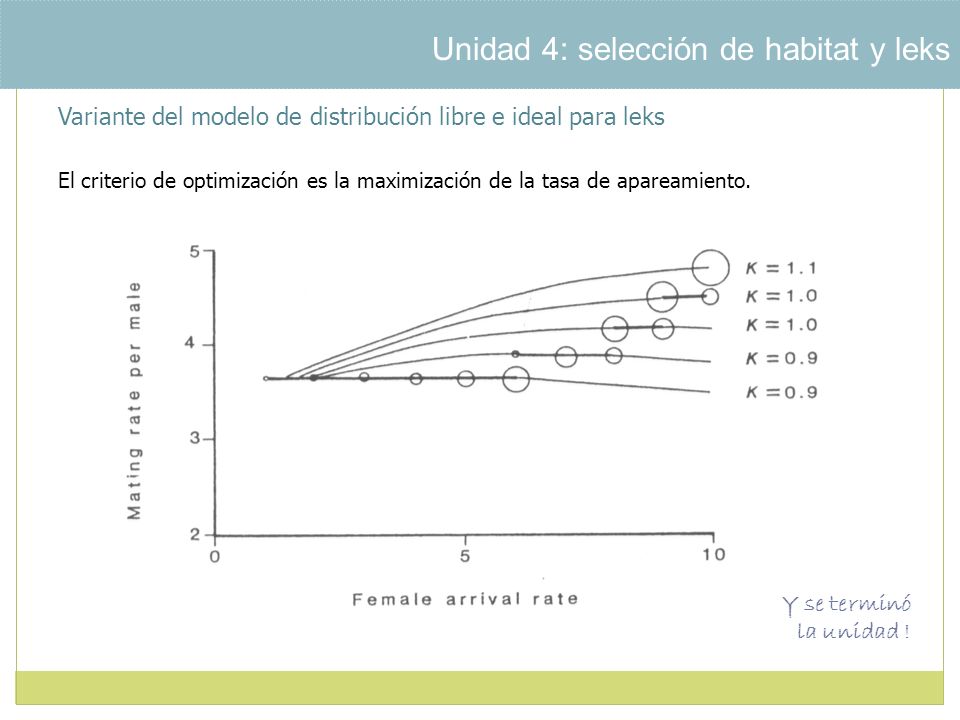 Unidad 4: selección de habitat y leks

Variante del modelo de distribución libre e ideal para leks

El criterio de optimización es la maximización de la tasa de apareamiento.

Mating rate per male

5

4

3

2

0

5

10

Female arrival rate

$K = 1.1$

$K = 1.0$

$K = 1.0$

$K = 0.9$

$K = 0.9$

Y se terminó la unidad !